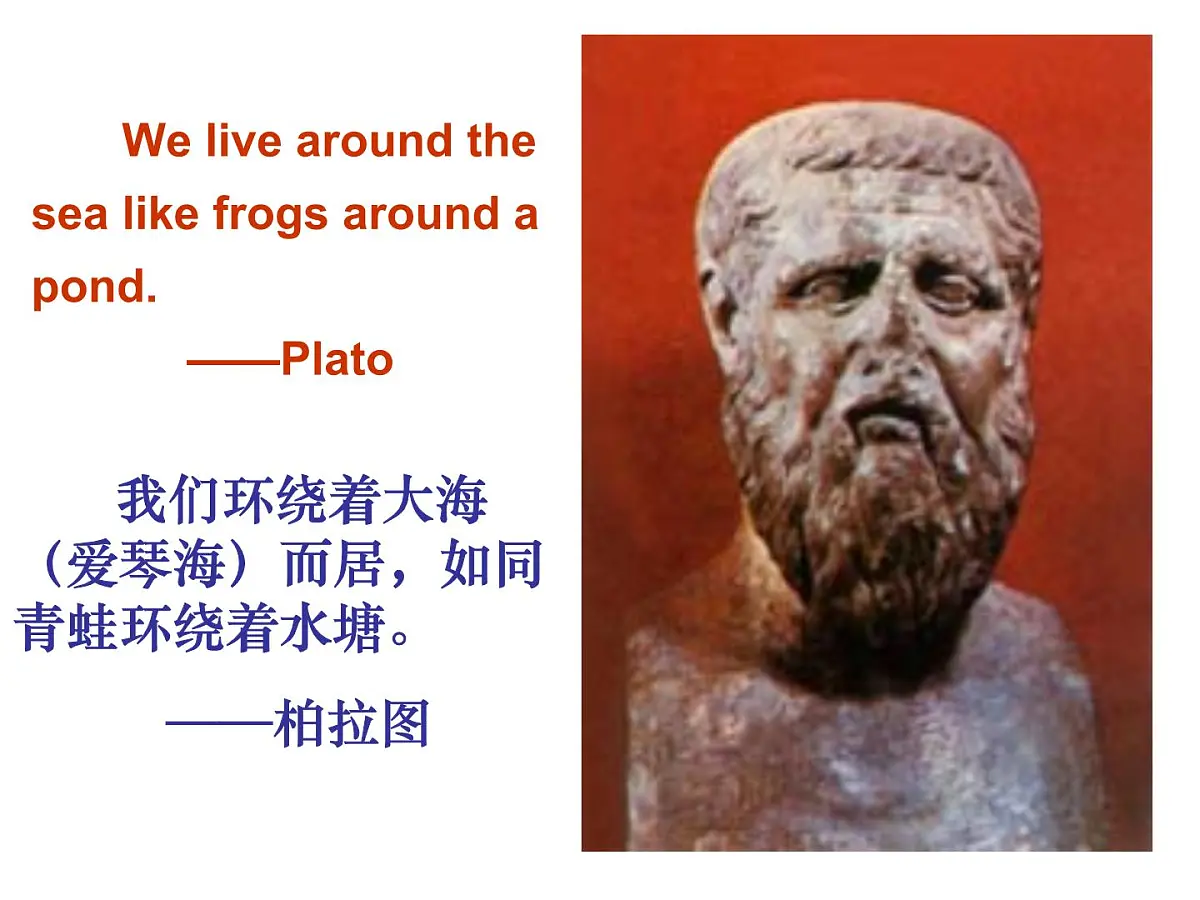 We live around the sea like frogs around a pond.

——Plato

我们环绕着大海（爱琴海）而居，如同青蛙环绕着水塘。

——柏拉图